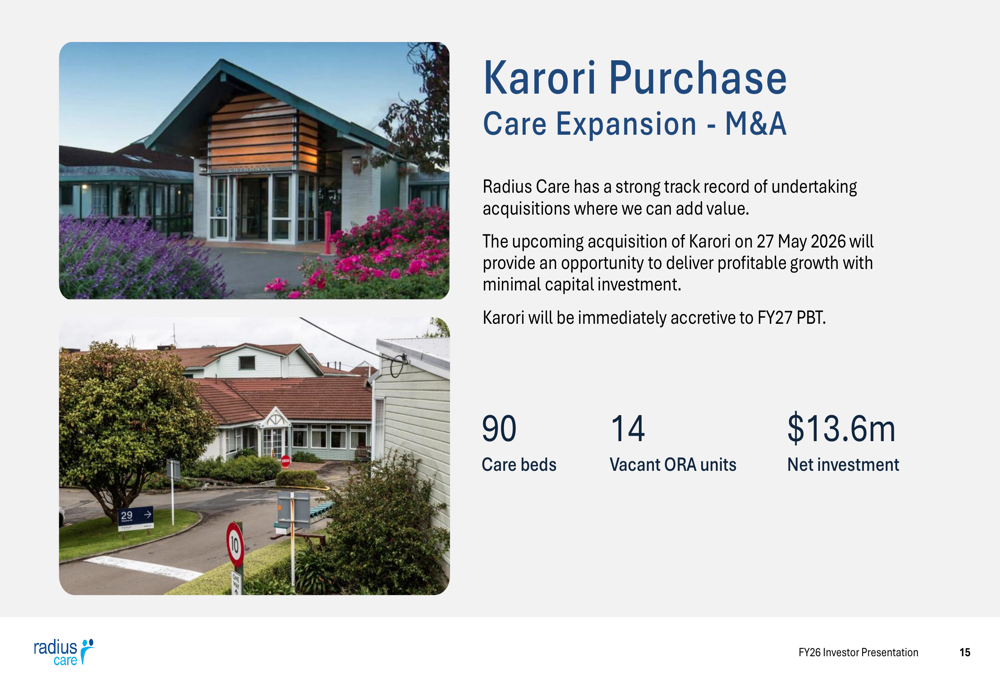 Karori Purchase
Care Expansion - M&A

Radius Care has a strong track record of undertaking acquisitions where we can add value.

The upcoming acquisition of Karori on 27 May 2026 will provide an opportunity to deliver profitable growth with minimal capital investment.

Karori will be immediately accretive to FY27 PBT.

90
Care beds

14
Vacant ORA units

$13.6m
Net investment

29

10

radius care

FY26 Investor Presentation 15